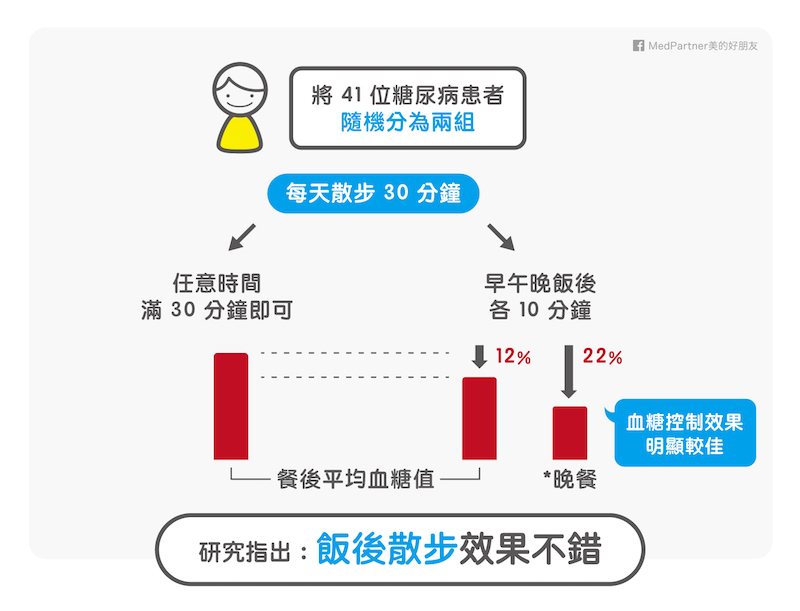 MedPartner美的好朋友

將 41 位糖尿病患者
隨機分為兩組

每天散步 30 分鐘

任意時間
滿 30 分鐘即可

早午晚飯後
各 10 分鐘

12%

22%

血糖控制效果
明顯較佳

餐後平均血糖值

*晚餐

研究指出：飯後散步效果不錯